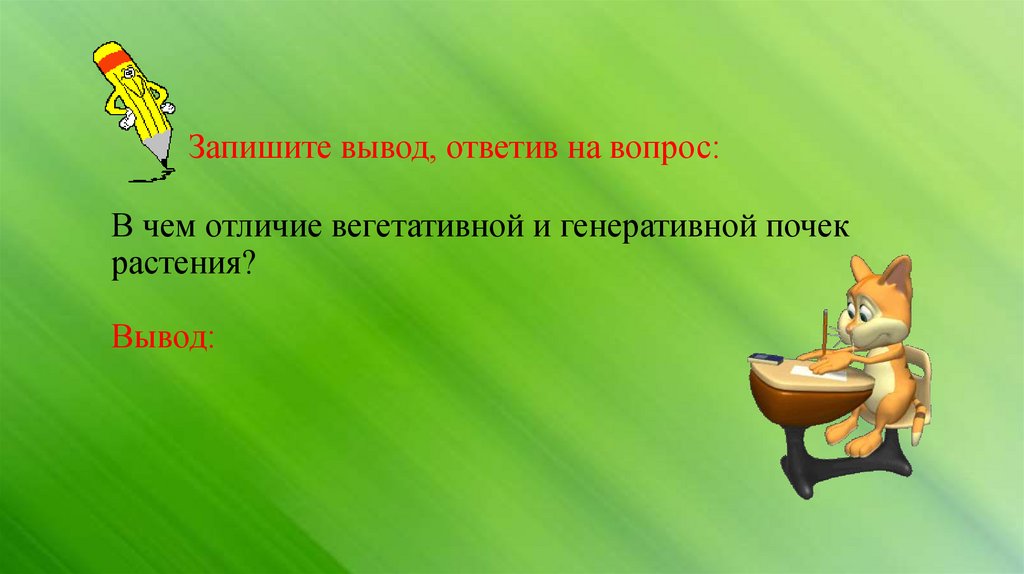 Запишите вывод, ответив на вопрос:

В чем отличие вегетативной и генеративной почек растения?

Вывод: